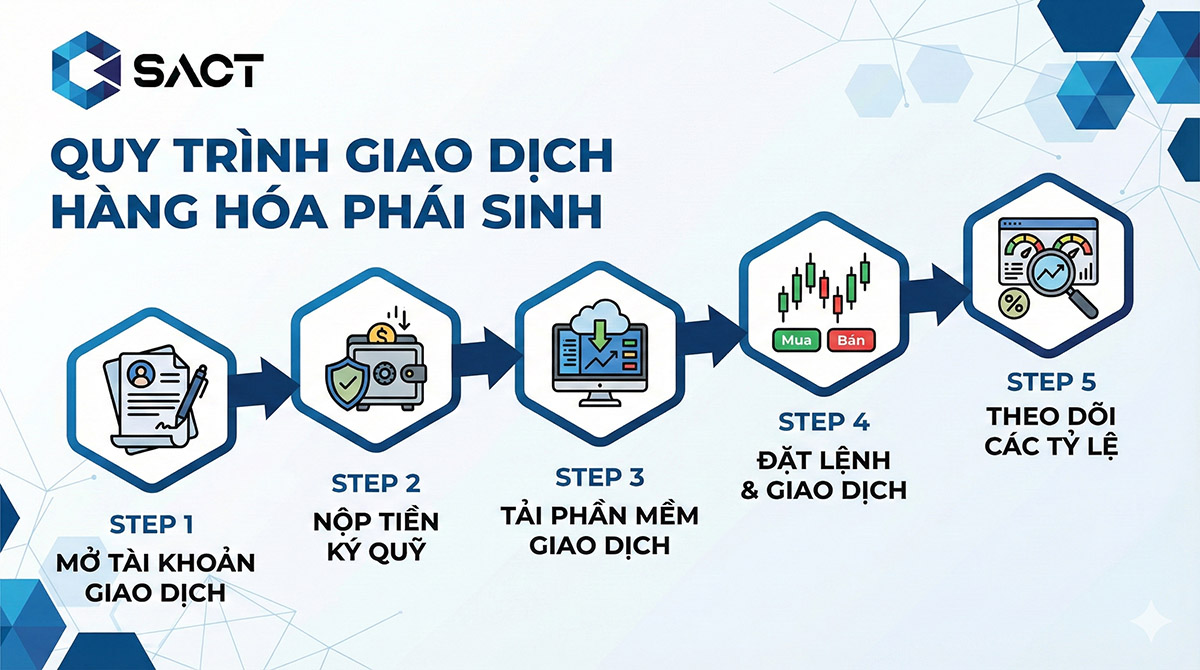 SACT

QUY TRÌNH GIAO DỊCH HÀNG HÓA PHÁI SINH

STEP 1
MỞ TÀI KHOẢN GIAO DỊCH

STEP 2
NỘP TIỀN KÝ QUỸ

STEP 3
TẢI PHẦN MỀM GIAO DỊCH

Mua
Bán

STEP 4
ĐẶT LỆNH & GIAO DỊCH

%

STEP 5
THEO DÕI CÁC TỶ LỆ